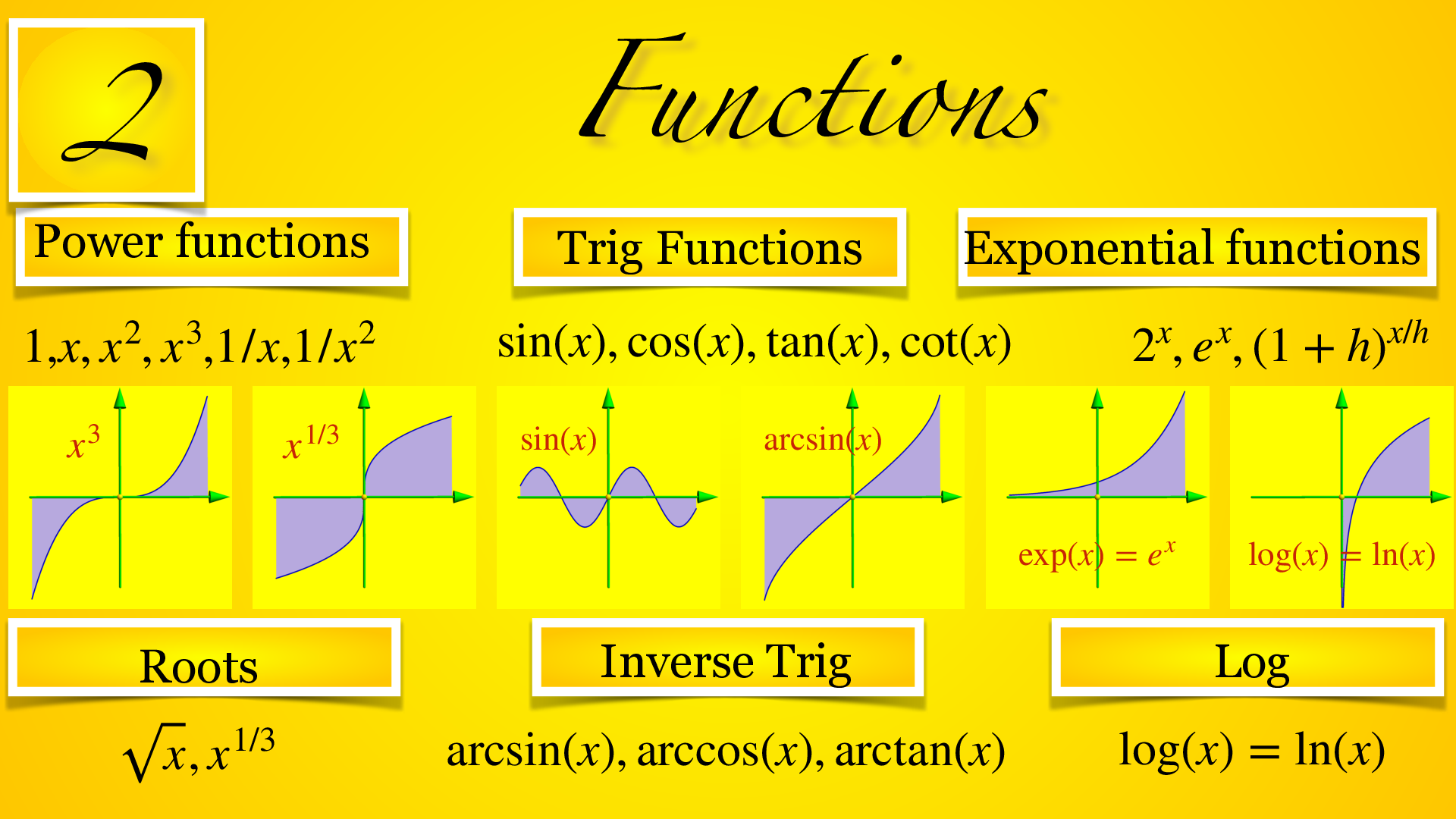 2

Functions

Power functions

Trig Functions

Exponential functions

$1, x, x^2, x^3, 1/x, 1/x^2$

$\sin(x), \cos(x), \tan(x), \cot(x)$

$2^x, e^x, (1+h)^{x/h}$

$x^3$

$x^{1/3}$

$\sin(x)$

$\arcsin(x)$

$\exp(x) = e^x$

$\log(x) = \ln(x)$

Roots

Inverse Trig

Log

$\sqrt{x}, x^{1/3}$

$\arcsin(x), \arccos(x), \arctan(x)$

$\log(x) = \ln(x)$